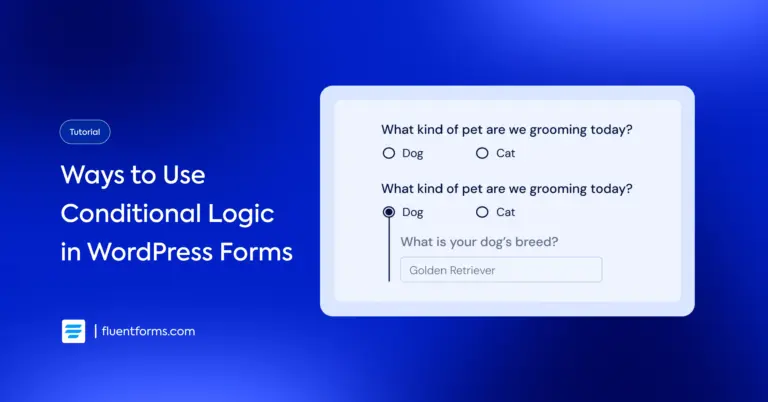 Tutorial

Ways to Use Conditional Logic in WordPress Forms

| fluentforms.com

What kind of pet are we grooming today?

Dog

Cat

What kind of pet are we grooming today?

Dog

Cat

What is your dog's breed?

Golden Retriever